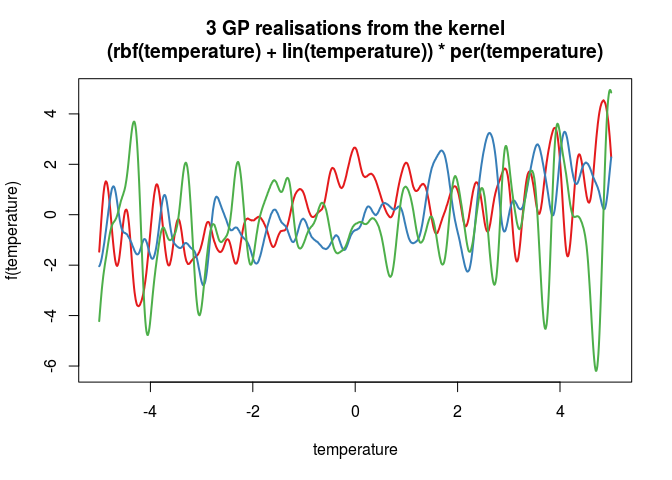 3 GP realisations from the kernel
(rbf(temperature) + lin(temperature)) * per(temperature)

f(temperature)

4
2
0
-2
-4
-6

-4
-2
0
2
4

temperature